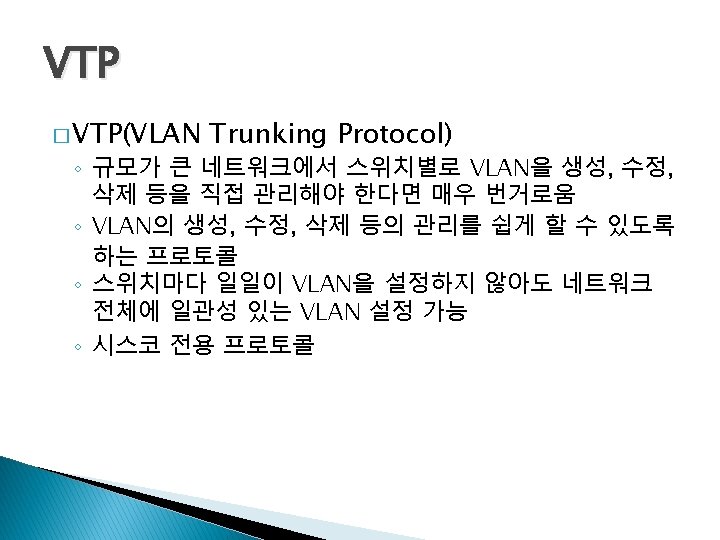 VTP

□ VTP(VLAN Trunking Protocol)

◦ 규모가 큰 네트워크에서 스위치별로 VLAN을 생성, 수정, 삭제 등을 직접 관리해야 한다면 매우 번거로움

◦ VLAN의 생성, 수정, 삭제 등의 관리를 쉽게 할 수 있도록 하는 프로토콜

◦ 스위치마다 일일이 VLAN을 설정하지 않아도 네트워크 전체에 일관성 있는 VLAN 설정 가능

◦ 시스코 전용 프로토콜